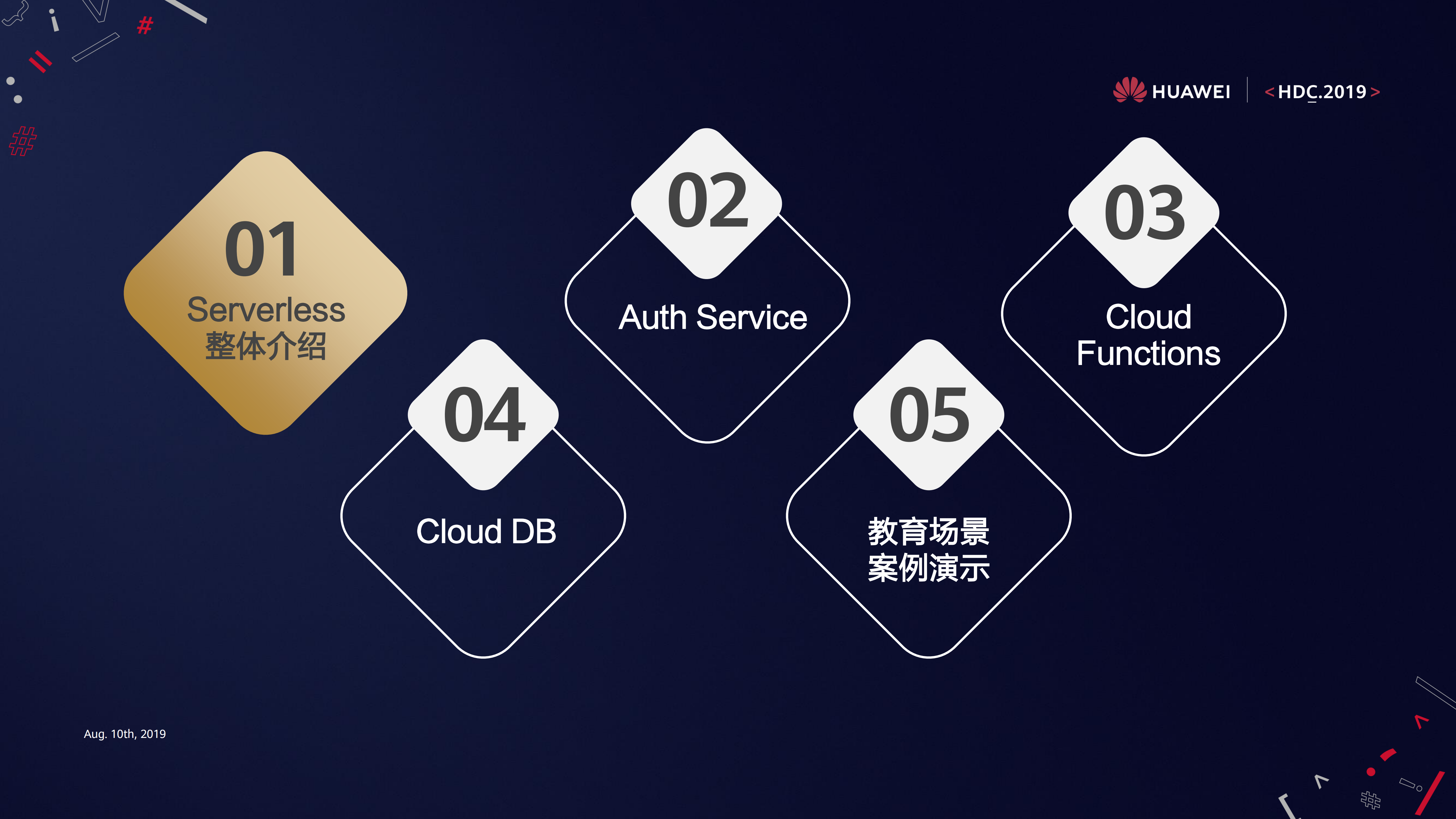 HUAWEI <HDC.2019>

01
Serverless
整体介绍

02
Auth Service

03
Cloud Functions

04
Cloud DB

05
教育场景
案例演示

Aug. 10th, 2019